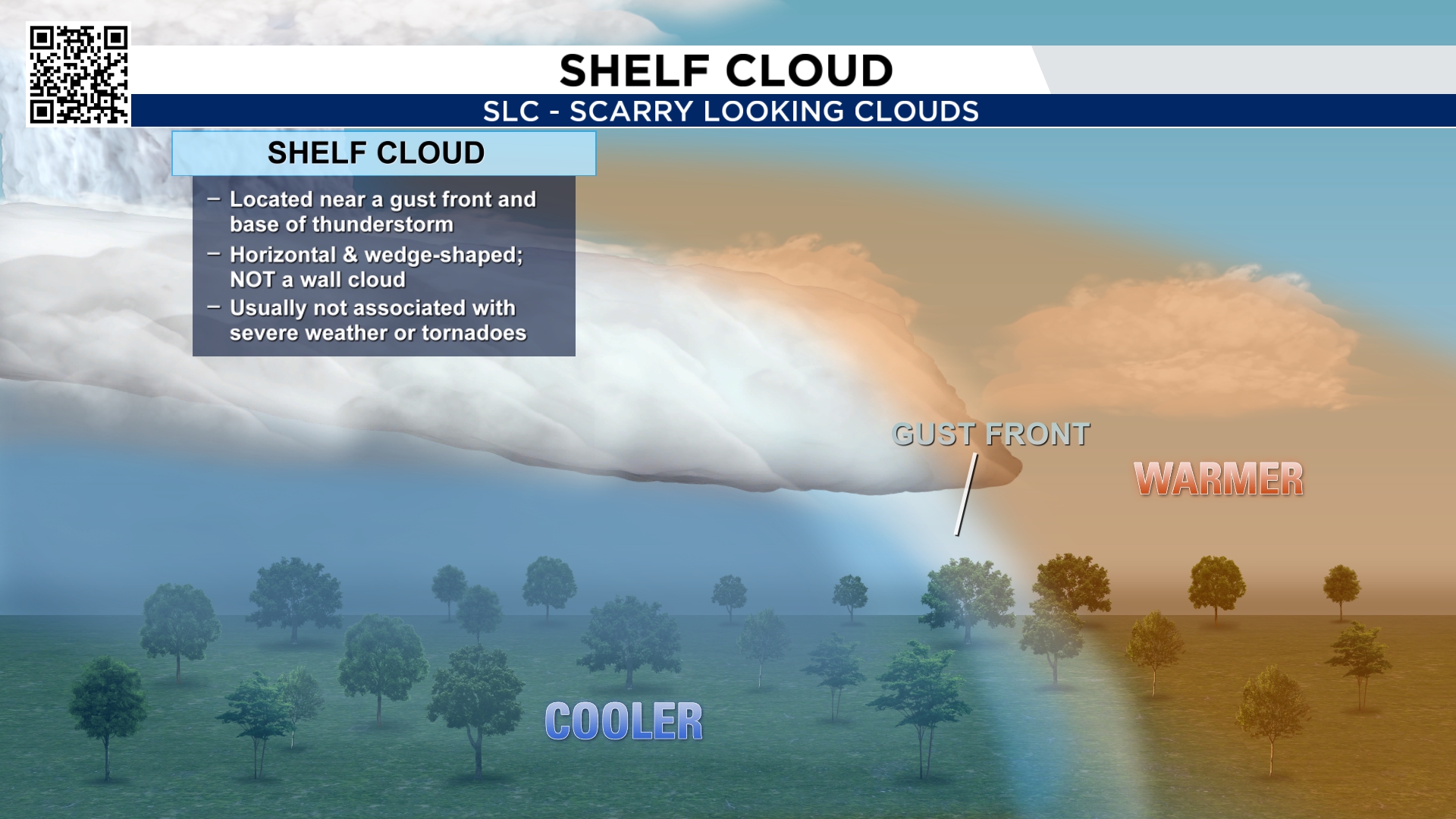 SHELF CLOUD

SLC - SCARRY LOOKING CLOUDS

SHELF CLOUD

– Located near a gust front and base of thunderstorm
– Horizontal & wedge-shaped; NOT a wall cloud
– Usually not associated with severe weather or tornadoes

GUST FRONT

WARMER

COOLER